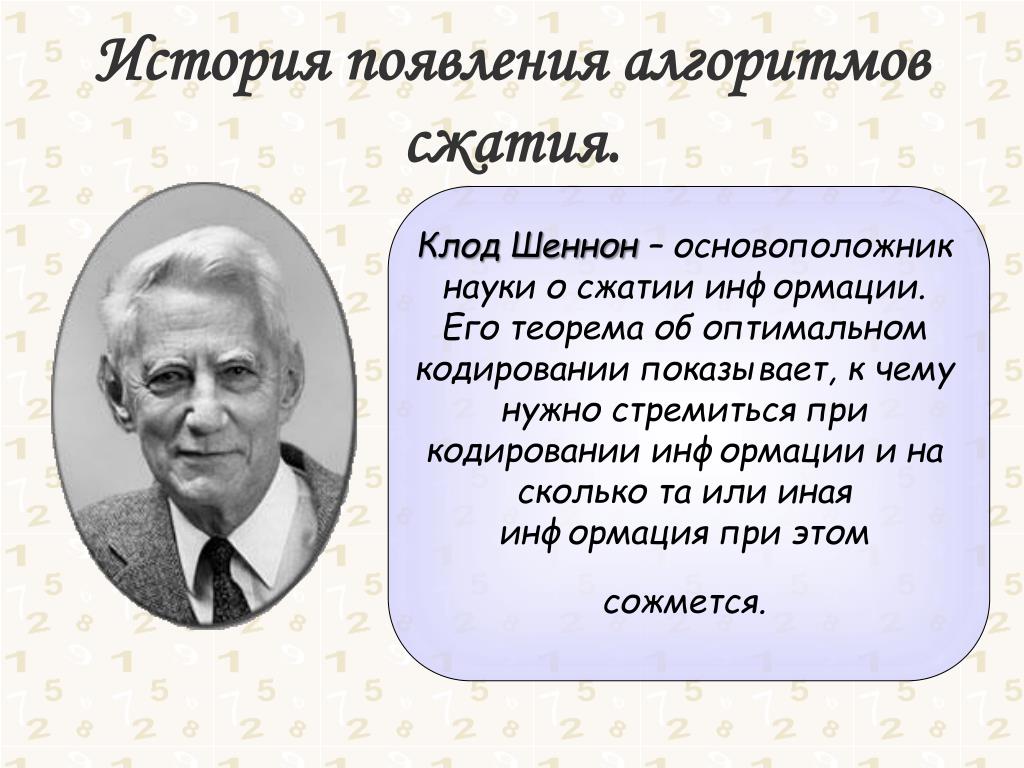 История появления алгоритмов сжатия.

Клод Шеннон – основоположник науки о сжатии информации. Его теорема об оптимальном кодировании показывает, к чему нужно стремиться при кодировании информации и на сколько та или иная информация при этом

сожмется.